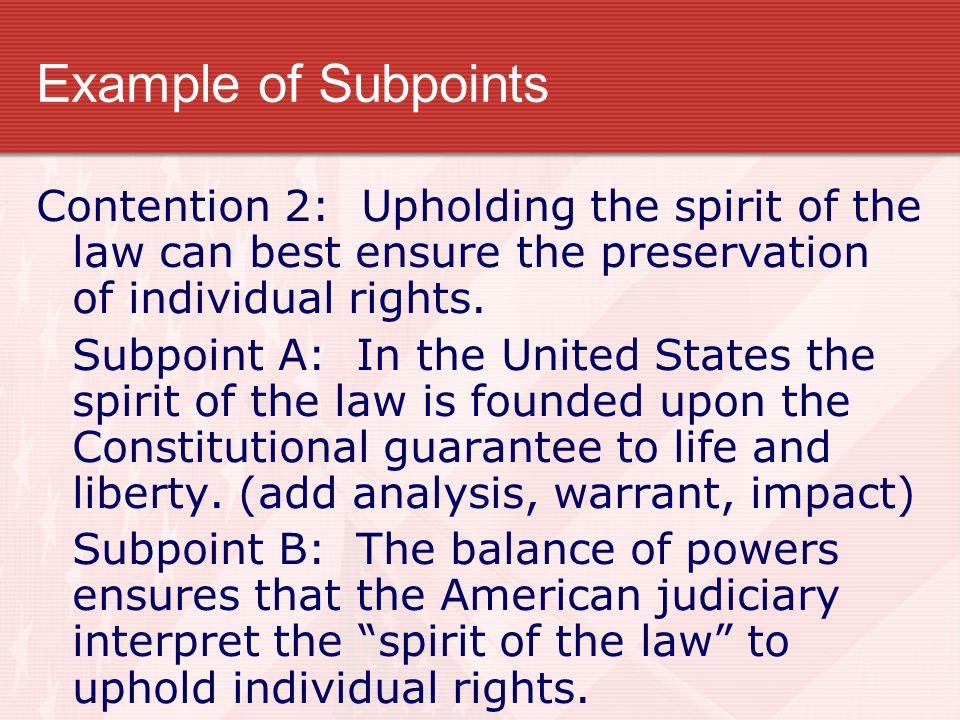 Example of Subpoints

Contention 2: Upholding the spirit of the law can best ensure the preservation of individual rights.

Subpoint A: In the United States the spirit of the law is founded upon the Constitutional guarantee to life and liberty. (add analysis, warrant, impact)

Subpoint B: The balance of powers ensures that the American judiciary interpret the “spirit of the law” to uphold individual rights.